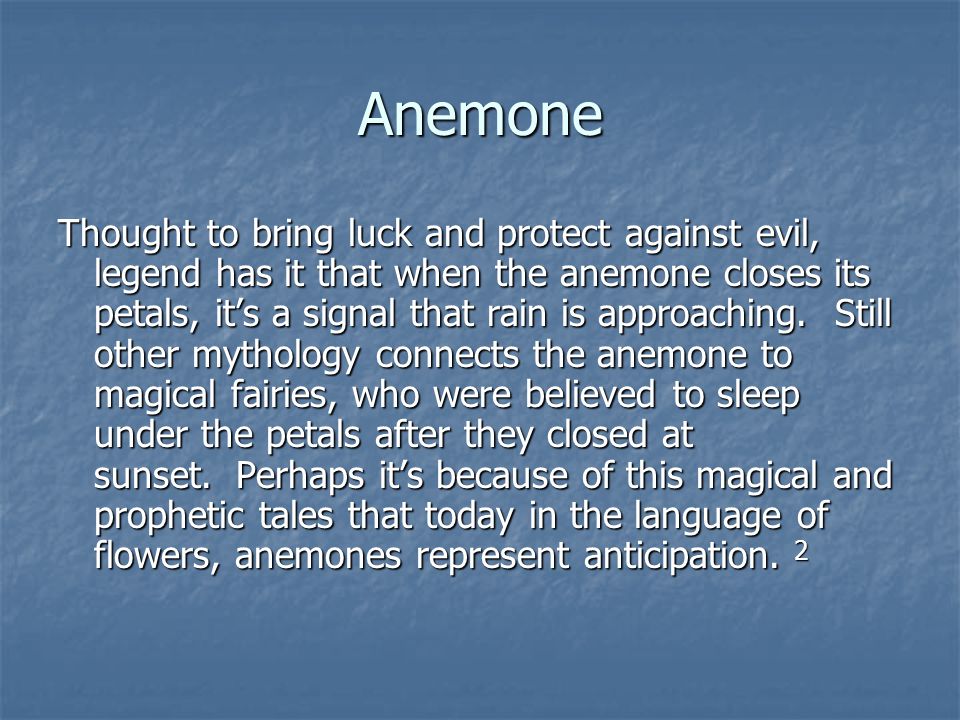 Anemone

Thought to bring luck and protect against evil, legend has it that when the anemone closes its petals, it’s a signal that rain is approaching.  Still other mythology connects the anemone to magical fairies, who were believed to sleep under the petals after they closed at sunset.  Perhaps it’s because of this magical and prophetic tales that today in the language of flowers, anemones represent anticipation. $^2$